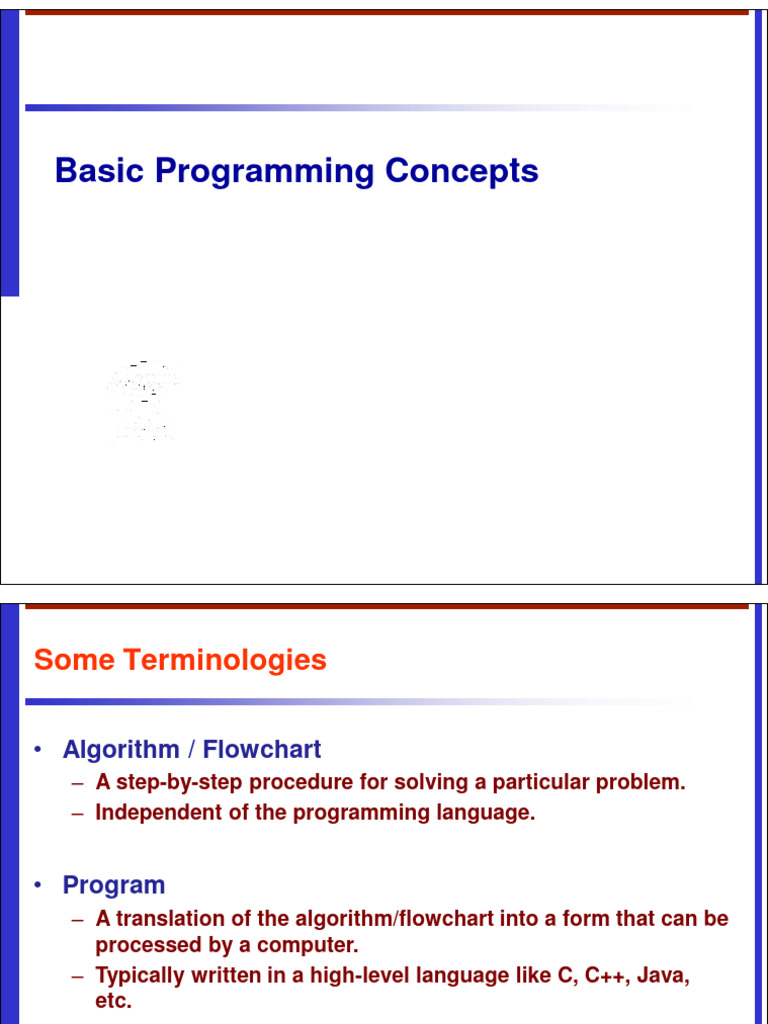 Basic Programming Concepts

Some Terminologies

• Algorithm / Flowchart
– A step-by-step procedure for solving a particular problem.
– Independent of the programming language.

• Program
– A translation of the algorithm/flowchart into a form that can be processed by a computer.
– Typically written in a high-level language like C, C++, Java, etc.